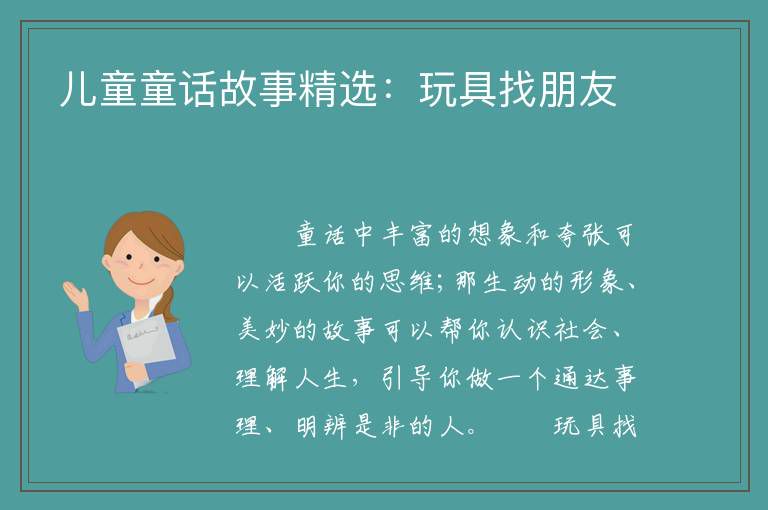 儿童童话故事精选：玩具找朋友

童话中丰富的想象和夸张可以活跃你的思维；那生动的形象、美妙的故事可以帮你认识社会、理解人生，引导你做一个通达事理、明辨是非的人。　　玩具找